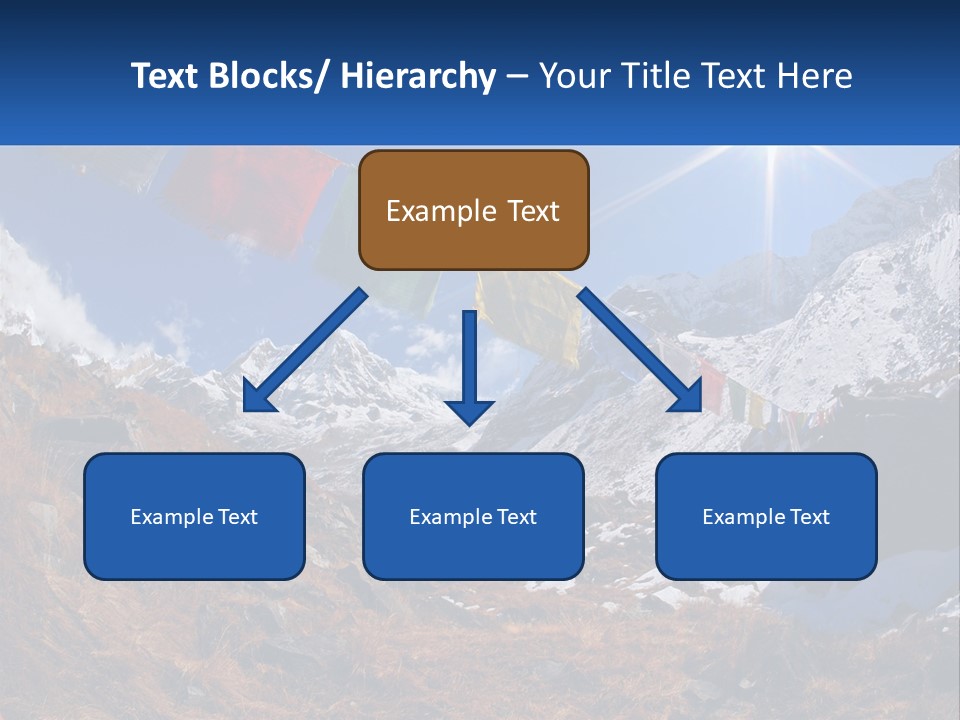 Text Blocks/ Hierarchy – Your Title Text Here

Example Text

Example Text

Example Text

Example Text